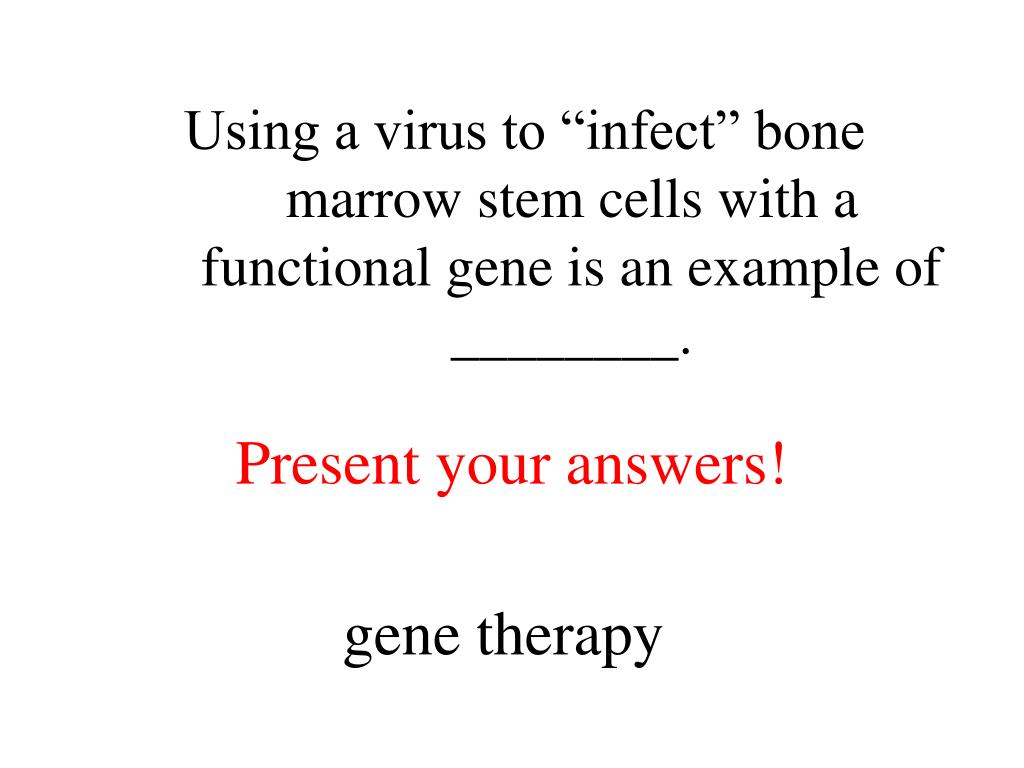 Using a virus to “infect” bone marrow stem cells with a functional gene is an example of ________.

Present your answers!

gene therapy